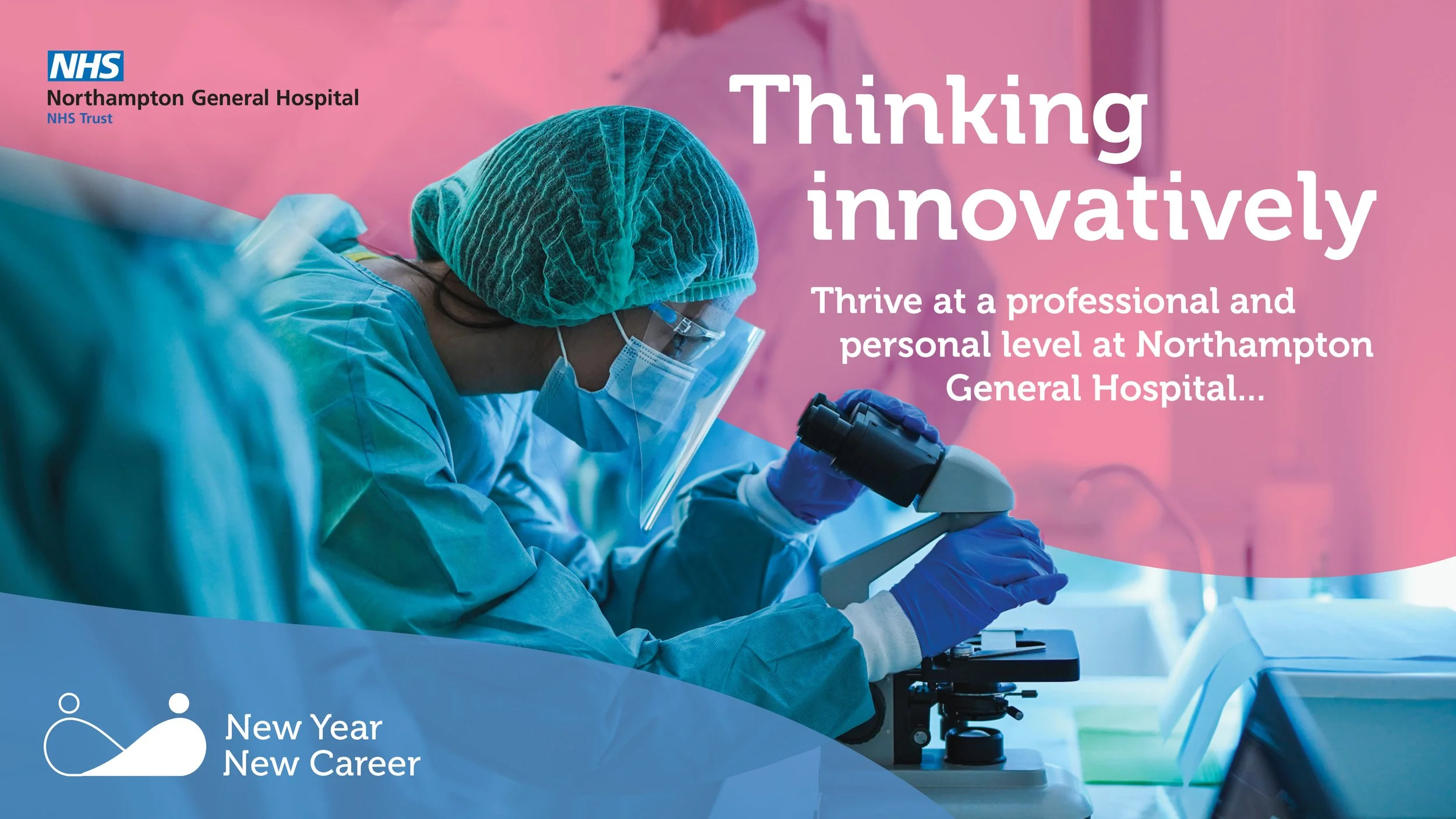 NHS
Northampton General Hospital
NHS Trust

Thinking innovatively

Thrive at a professional and personal level at Northampton General Hospital...

New Year
New Career